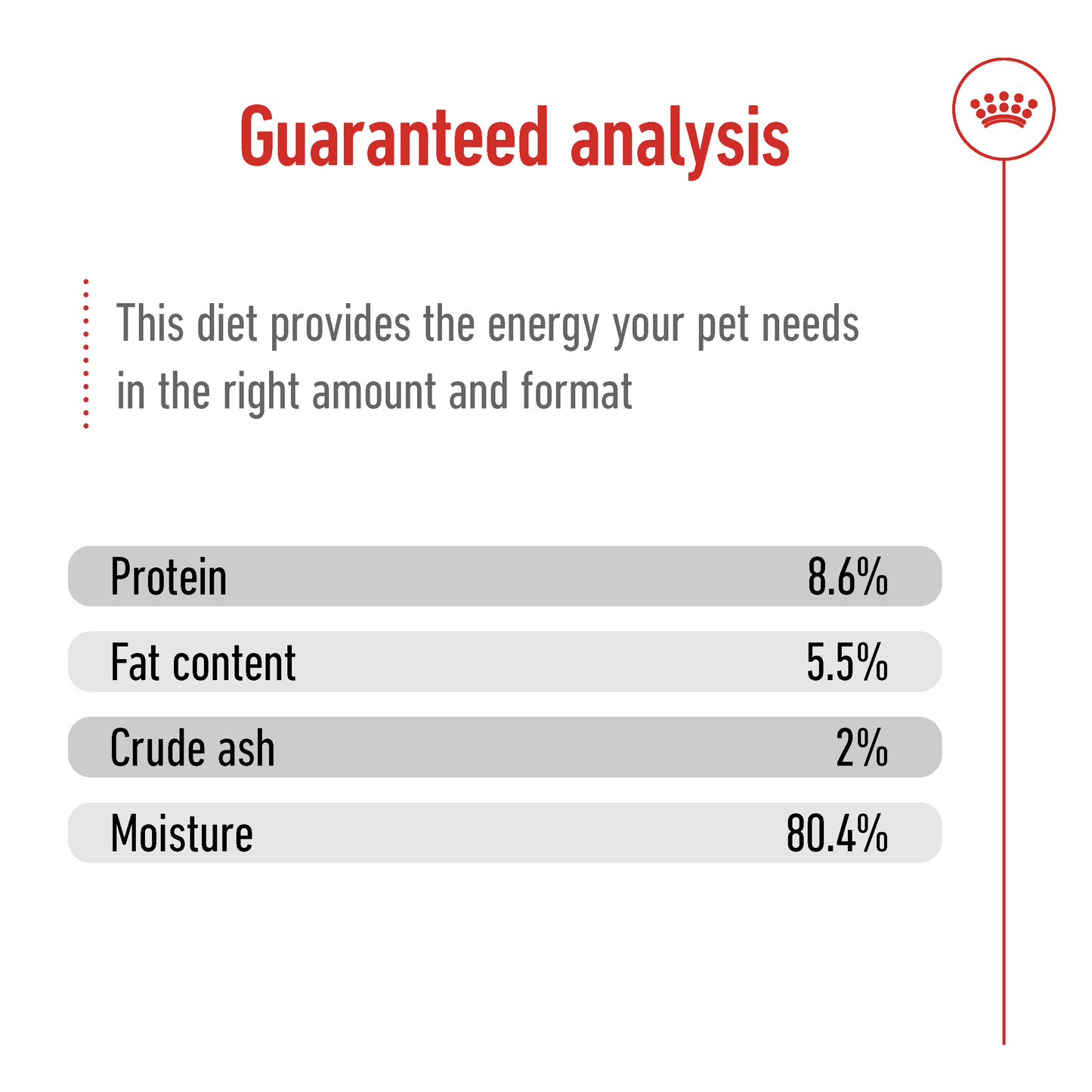 Guaranteed analysis

This diet provides the energy your pet needs in the right amount and format

| Protein | 8.6% |
|---|---|
| Fat content | 5.5% |
| Crude ash | 2% |
| Moisture | 80.4% |